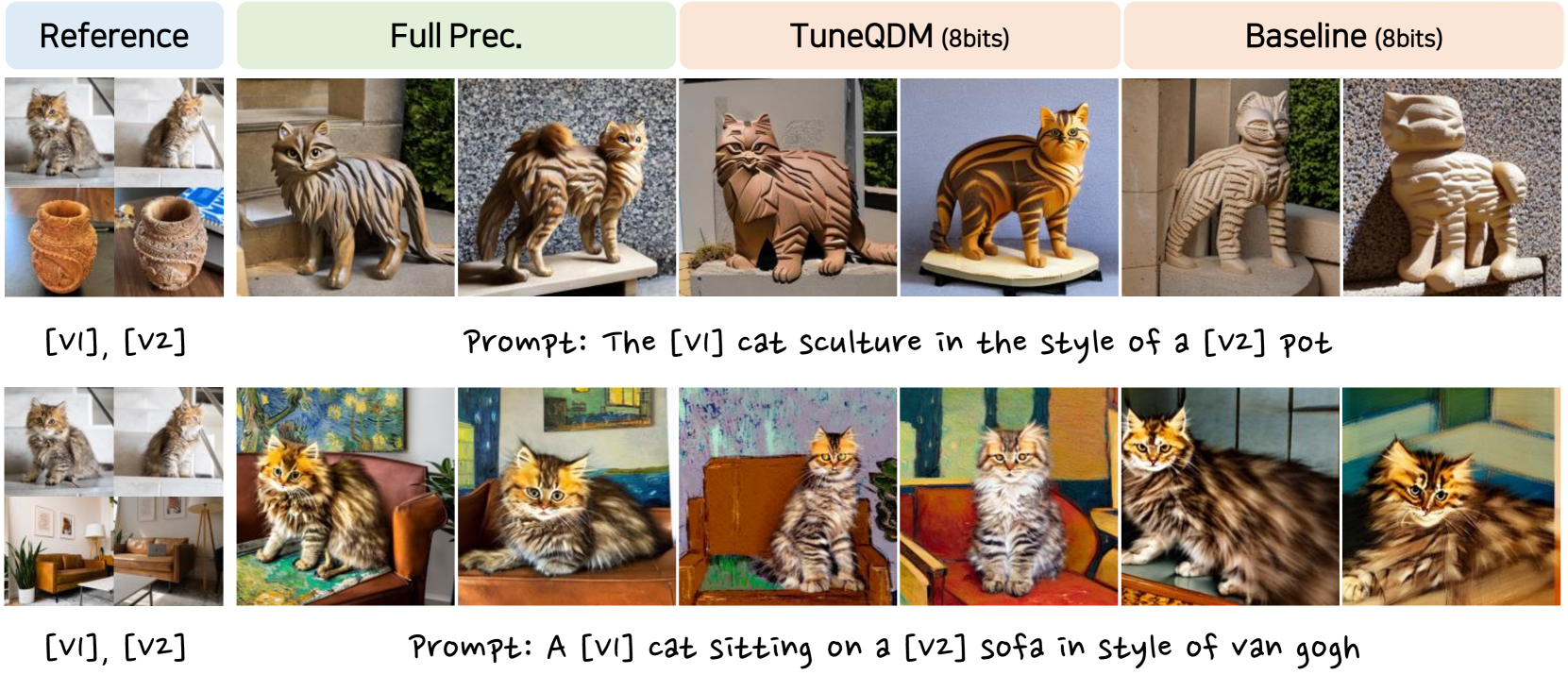 Reference

Full Prec.

TuneQDM (8bits)

Baseline (8bits)

[V1], [V2]

Prompt: The [V1] cat sculture in the style of a [V2] pot

[V1], [V2]

Prompt: A [V1] cat sitting on a [V2] sofa in style of van gogh